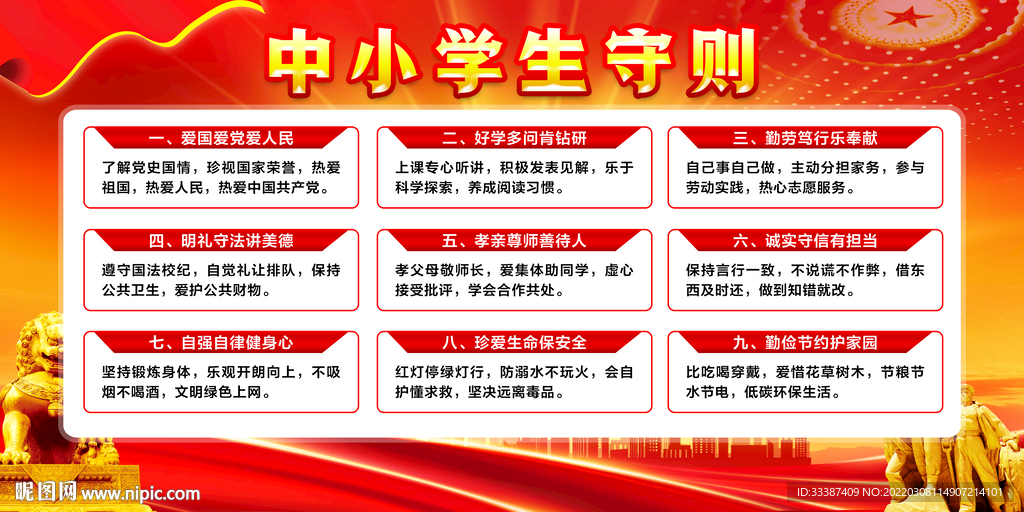 中小学生守则

一、爱国爱党爱人民

了解党史国情，珍视国家荣誉，热爱祖国，热爱人民，热爱中国共产党。

二、好学多问肯钻研

上课专心听讲，积极发表见解，乐于科学探索，养成阅读习惯。

三、勤劳笃行乐奉献

自己事自己做，主动分担家务，参与劳动实践，热心志愿服务。

四、明礼守法讲美德

遵守国法校纪，自觉礼让排队，保持公共卫生，爱护公共财物。

五、孝亲尊师善待人

孝父母敬师长，爱集体助同学，虚心接受批评，学会合作共处。

六、诚实守信有担当

保持言行一致，不说谎不作弊，借东西及时还，做到知错就改。

七、自强自律健身心

坚持锻炼身体，乐观开朗向上，不吸烟不喝酒，文明绿色上网。

八、珍爱生命保安全

红灯停绿灯行，防溺水不玩火，会自护懂求救，坚决远离毒品。

九、勤俭节约护家园

比吃喝穿戴，爱惜花草树木，节粮节水节电，低碳环保生活。

昵图网 www.nipic.com

ID:33387409 NO:20220308114907214101